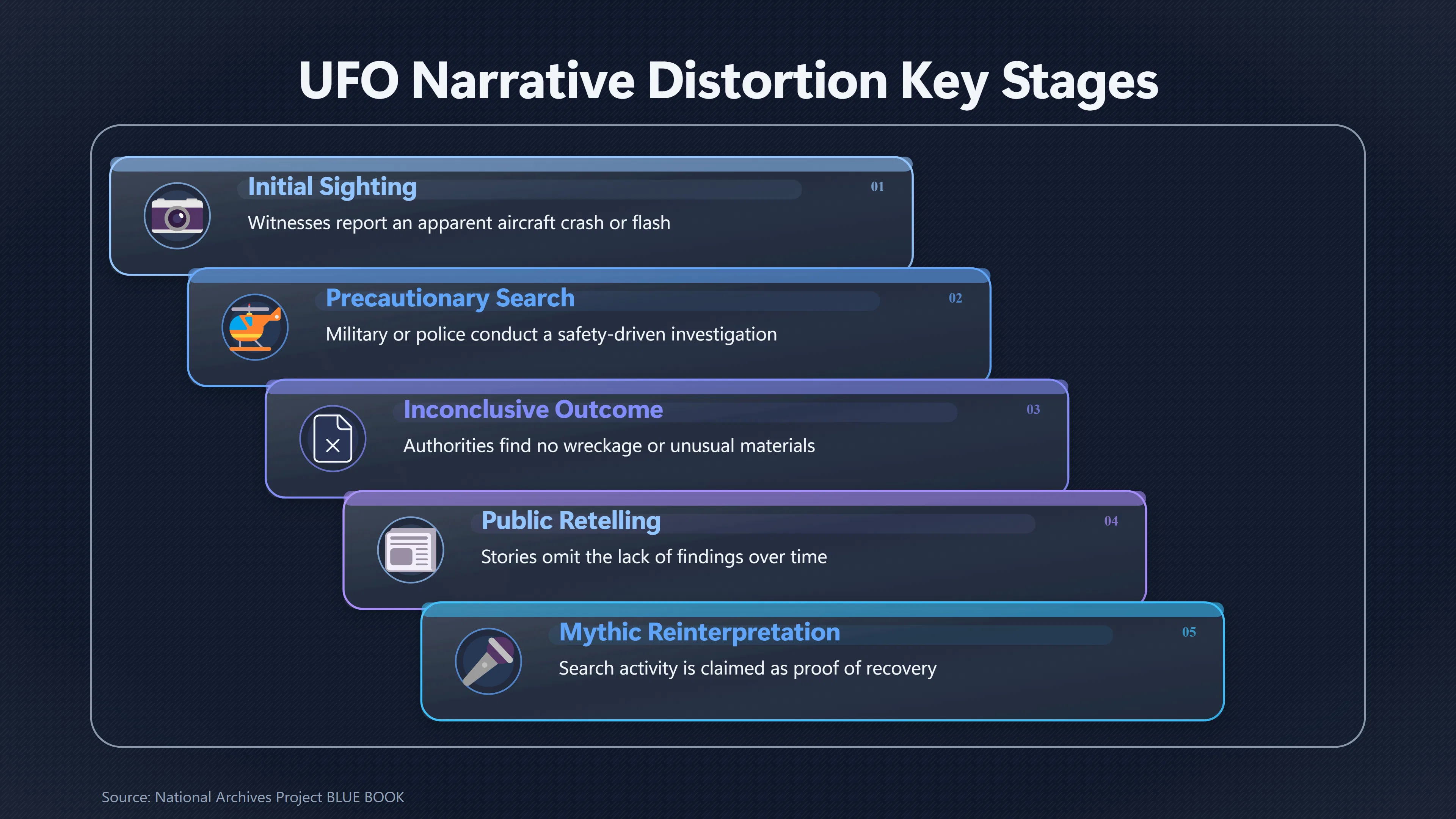 UFO Narrative Distortion Key Stages

Initial Sighting
01
Witnesses report an apparent aircraft crash or flash

Precautionary Search
02
Military or police conduct a safety-driven investigation

Inconclusive Outcome
03
Authorities find no wreckage or unusual materials

Public Retelling
04
Stories omit the lack of findings over time

Mythic Reinterpretation
05
Search activity is claimed as proof of recovery

Source: National Archives Project BLUE BOOK